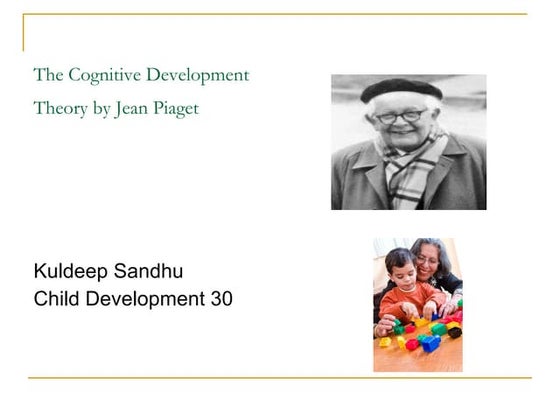 The Cognitive Development Theory by Jean Piaget

Kuldeep Sandhu
Child Development 30